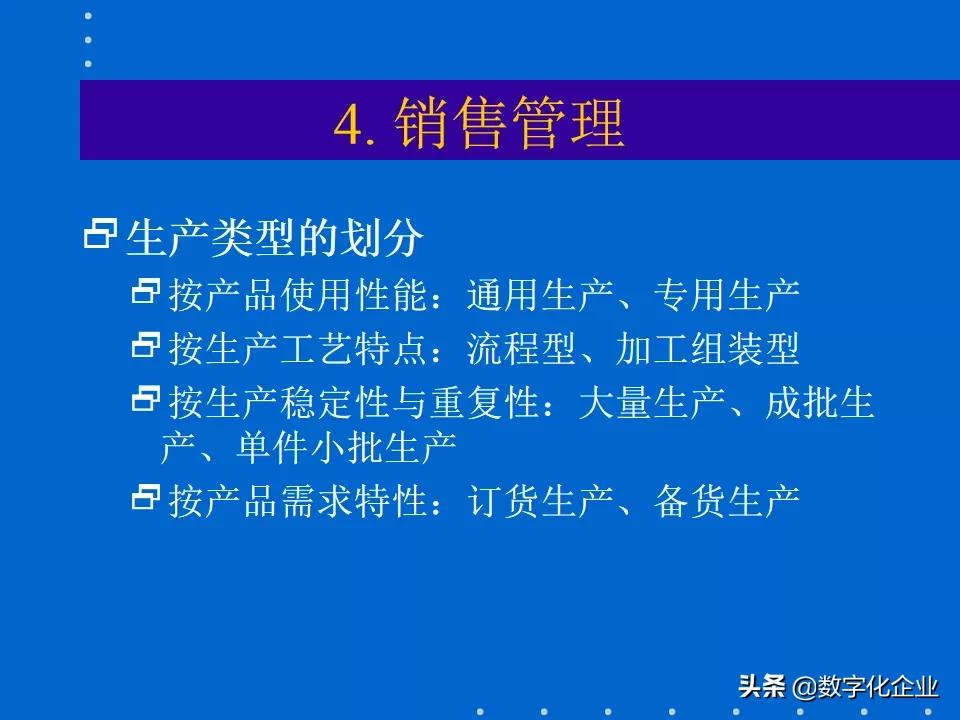 4. 销售管理

生产类型的划分

按产品使用性能：通用生产、专用生产

按生产工艺特点：流程型、加工组装型

按生产稳定性与重复性：大量生产、成批生产、单件小批生产

按产品需求特性：订货生产、备货生产

头条 @数字化企业